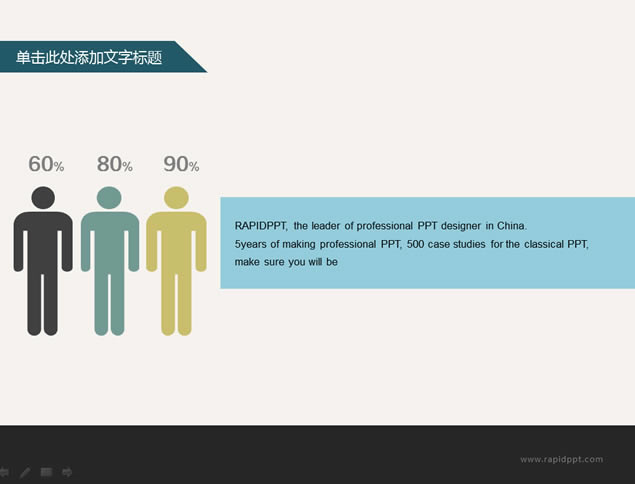 单击此处添加文字标题

60% 80% 90%

RAPIDPPT, the leader of professional PPT designer in China.
5years of making professional PPT, 500 case studies for the classical PPT, make sure you will be

www.rapidppt.com